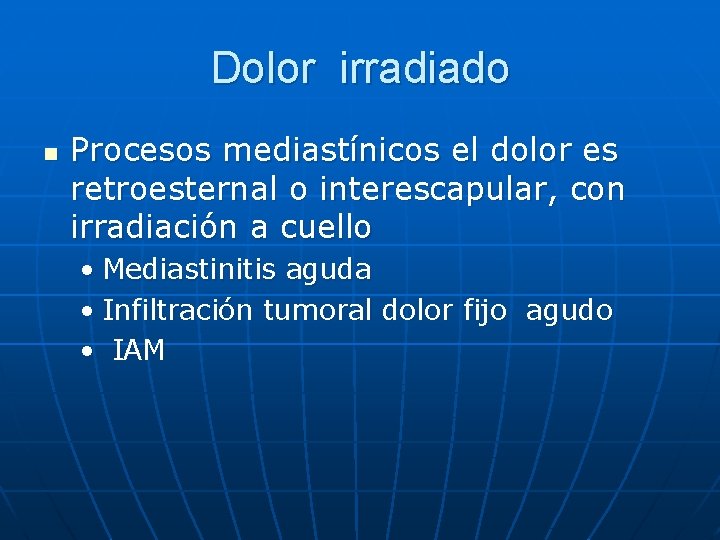 Dolor irradiado

- Procesos mediastínicos el dolor es retroesternal o interescapular, con irradiación a cuello
  - Mediastinitis aguda
  - Infiltración tumoral dolor fijo agudo
  - IAM